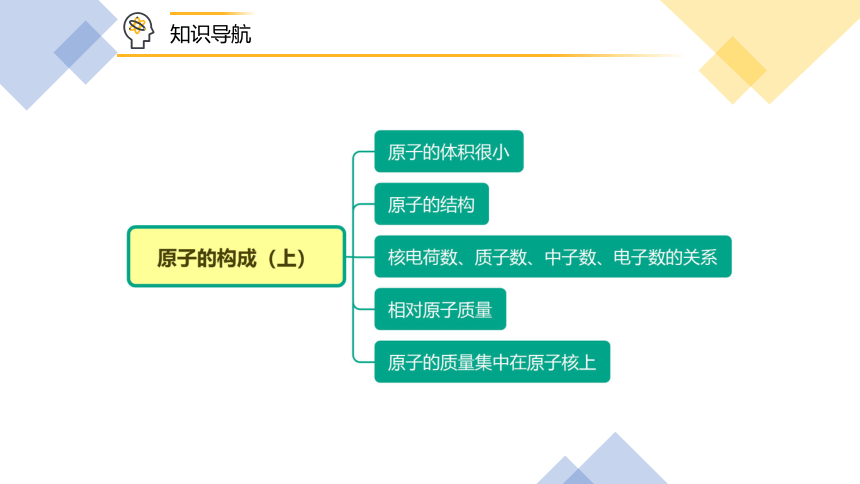 知识导航

原子的构成（上）

原子的体积很小

原子的结构

核电荷数、质子数、中子数、电子数的关系

相对原子质量

原子的质量集中在原子核上